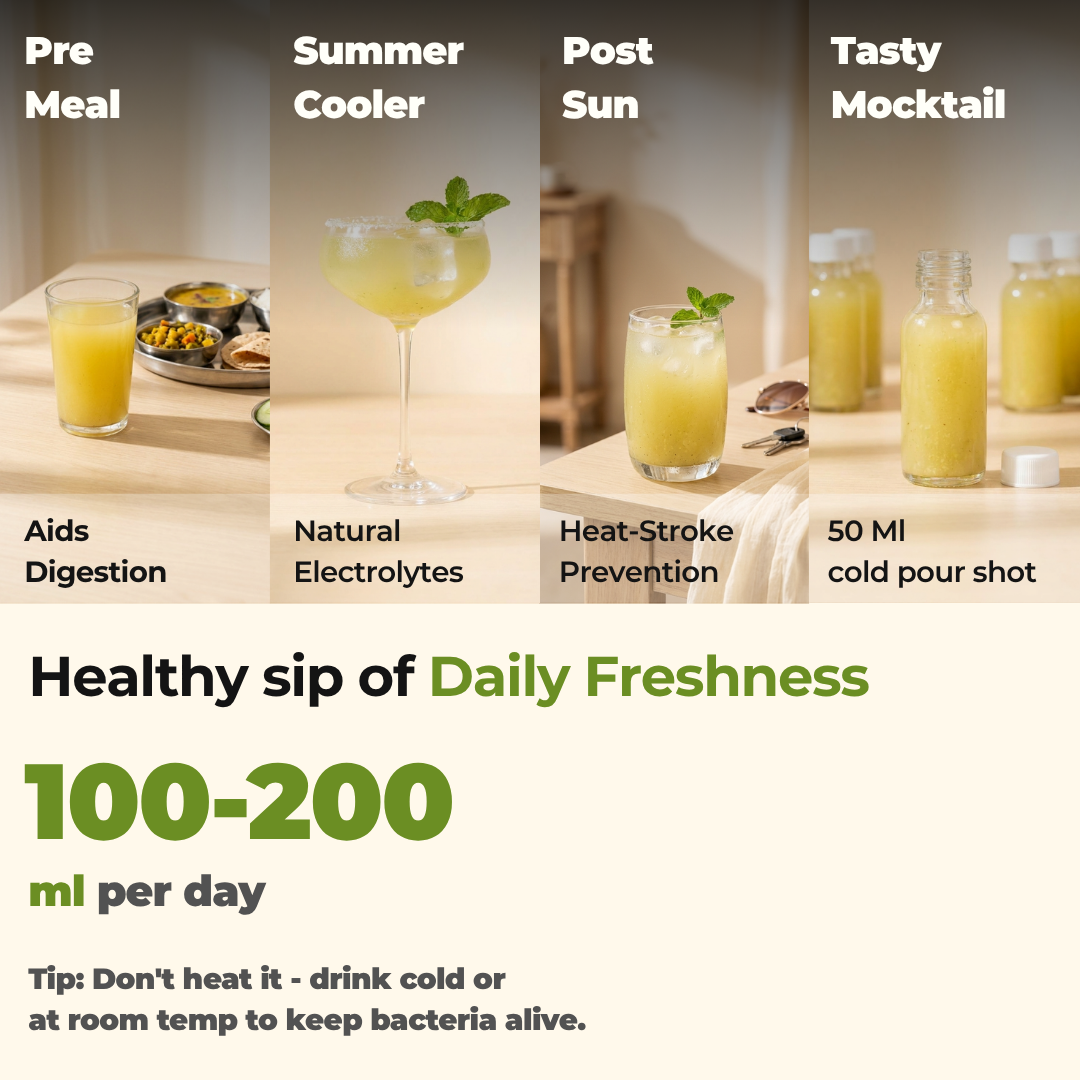 Pre
Meal

Aids
Digestion

Summer
Cooler

Natural
Electrolytes

Post
Sun

Heat-Stroke
Prevention

Tasty
Mocktail

50 Ml
cold pour shot

Healthy sip of Daily Freshness

100-200

ml per day

Tip: Don't heat it - drink cold or at room temp to keep bacteria alive.